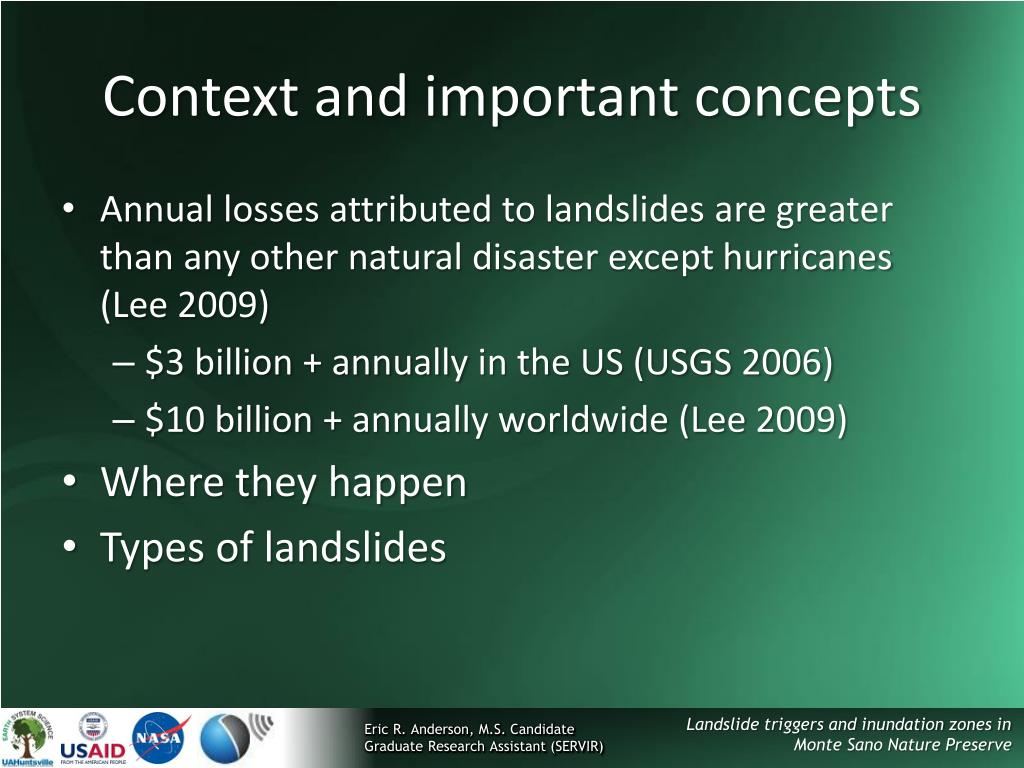 Context and important concepts

• Annual losses attributed to landslides are greater than any other natural disaster except hurricanes (Lee 2009)
– \$3 billion + annually in the US (USGS 2006)
– \$10 billion + annually worldwide (Lee 2009)
• Where they happen
• Types of landslides

EARTH SYSTEM SCIENCE
UAHuntsville
USAID
FROM THE AMERICAN PEOPLE
NASA

Eric R. Anderson, M.S. Candidate
Graduate Research Assistant (SERVIR)

Landslide triggers and inundation zones in Monte Sano Nature Preserve